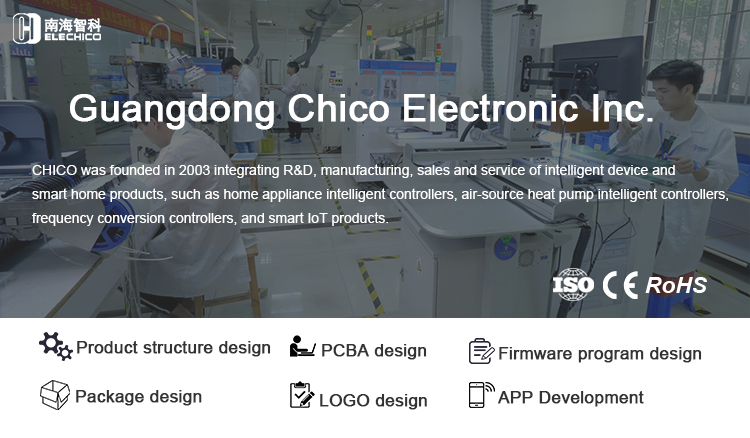 南海智科
ELECHICO

Guangdong Chico Electronic Inc.

CHICO was founded in 2003 integrating R&D, manufacturing, sales and service of intelligent device and smart home products, such as home appliance intelligent controllers, air-source heat pump intelligent controllers, frequency conversion controllers, and smart IoT products.

ISO CE RoHS

Product structure design
PCBA design
Firmware program design
Package design
LOGO design
APP Development